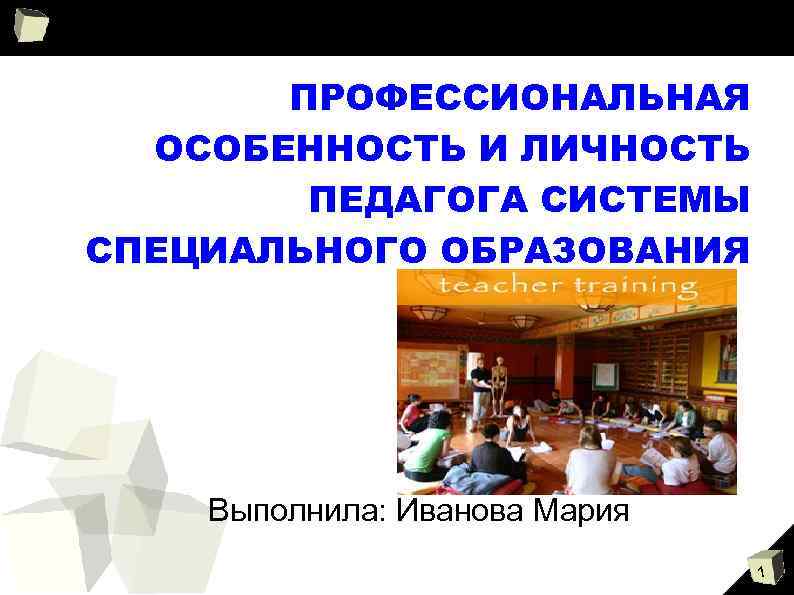 ПРОФЕССИОНАЛЬНАЯ ОСОБЕННОСТЬ И ЛИЧНОСТЬ ПЕДАГОГА СИСТЕМЫ СПЕЦИАЛЬНОГО ОБРАЗОВАНИЯ

teacher training

Выполнила: Иванова Мария

1